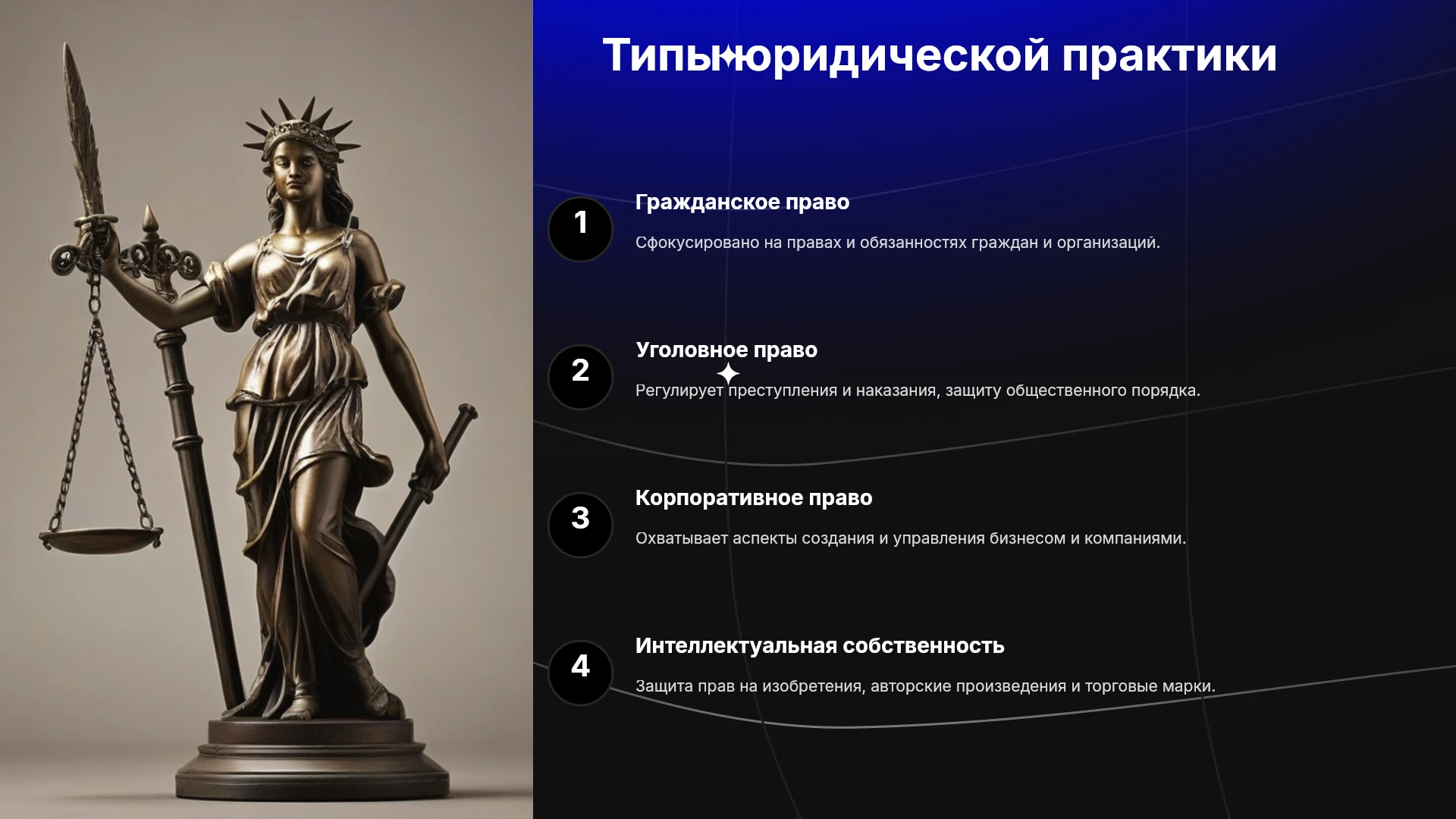 Типы юридической практики

1

Гражданское право

Сфокусировано на правах и обязанностях граждан и организаций.

2

Уголовное право

Регулирует преступления и наказания, защиту общественного порядка.

3

Корпоративное право

Охватывает аспекты создания и управления бизнесом и компаниями.

4

Интеллектуальная собственность

Защита прав на изобретения, авторские произведения и торговые марки.